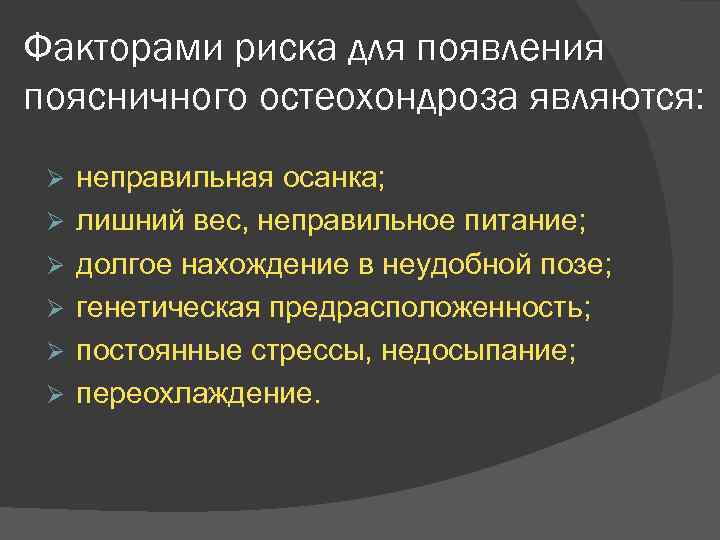 Факторами риска для появления поясничного остеохондроза являются:

➢ неправильная осанка;
➢ лишний вес, неправильное питание;
➢ долгое нахождение в неудобной позе;
➢ генетическая предрасположенность;
➢ постоянные стрессы, недосыпание;
➢ переохлаждение.